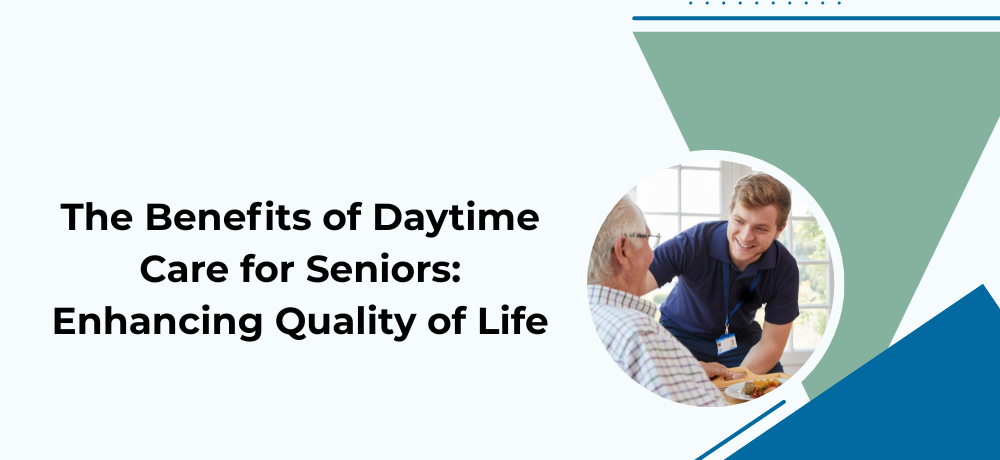 The Benefits of Daytime Care for Seniors: Enhancing Quality of Life